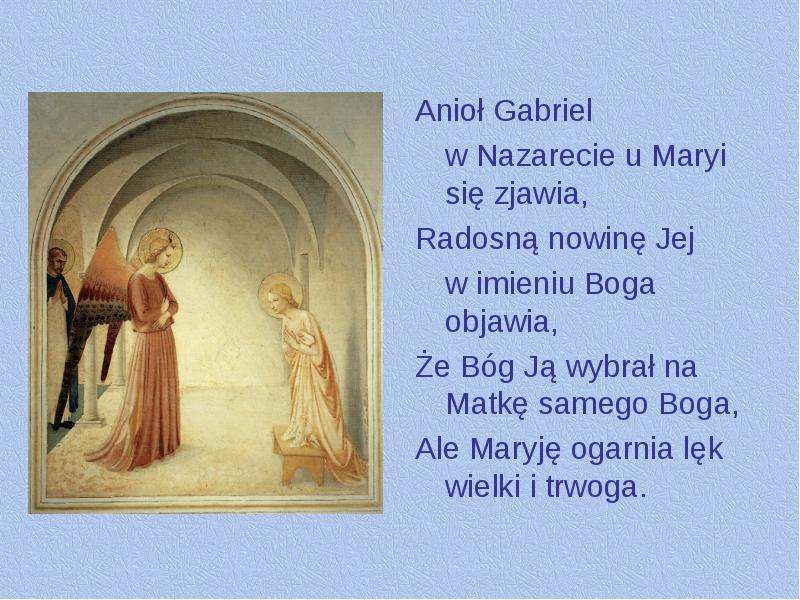 Anioł Gabriel
w Nazarecie u Maryi się zjawia,
Radosną nowinę Jej
w imieniu Boga objawia,
Że Bóg Ją wybrał na Matkę samego Boga,
Ale Maryję ogarnia lęk wielki i trwoga.